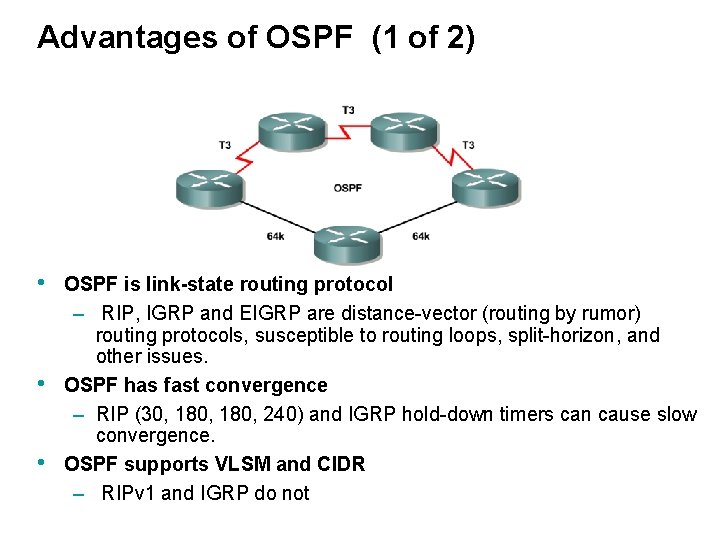 Advantages of OSPF (1 of 2)

T3
T3
T3
OSPF
64k
64k

• OSPF is link-state routing protocol

– RIP, IGRP and EIGRP are distance-vector (routing by rumor) routing protocols, susceptible to routing loops, split-horizon, and other issues.

• OSPF has fast convergence

– RIP (30, 180, 180, 240) and IGRP hold-down timers can cause slow convergence.

• OSPF supports VLSM and CIDR

– RIPv1 and IGRP do not